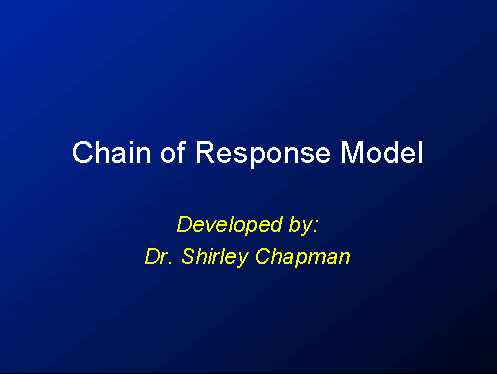 Chain of Response Model

Developed by:
Dr. Shirley Chapman